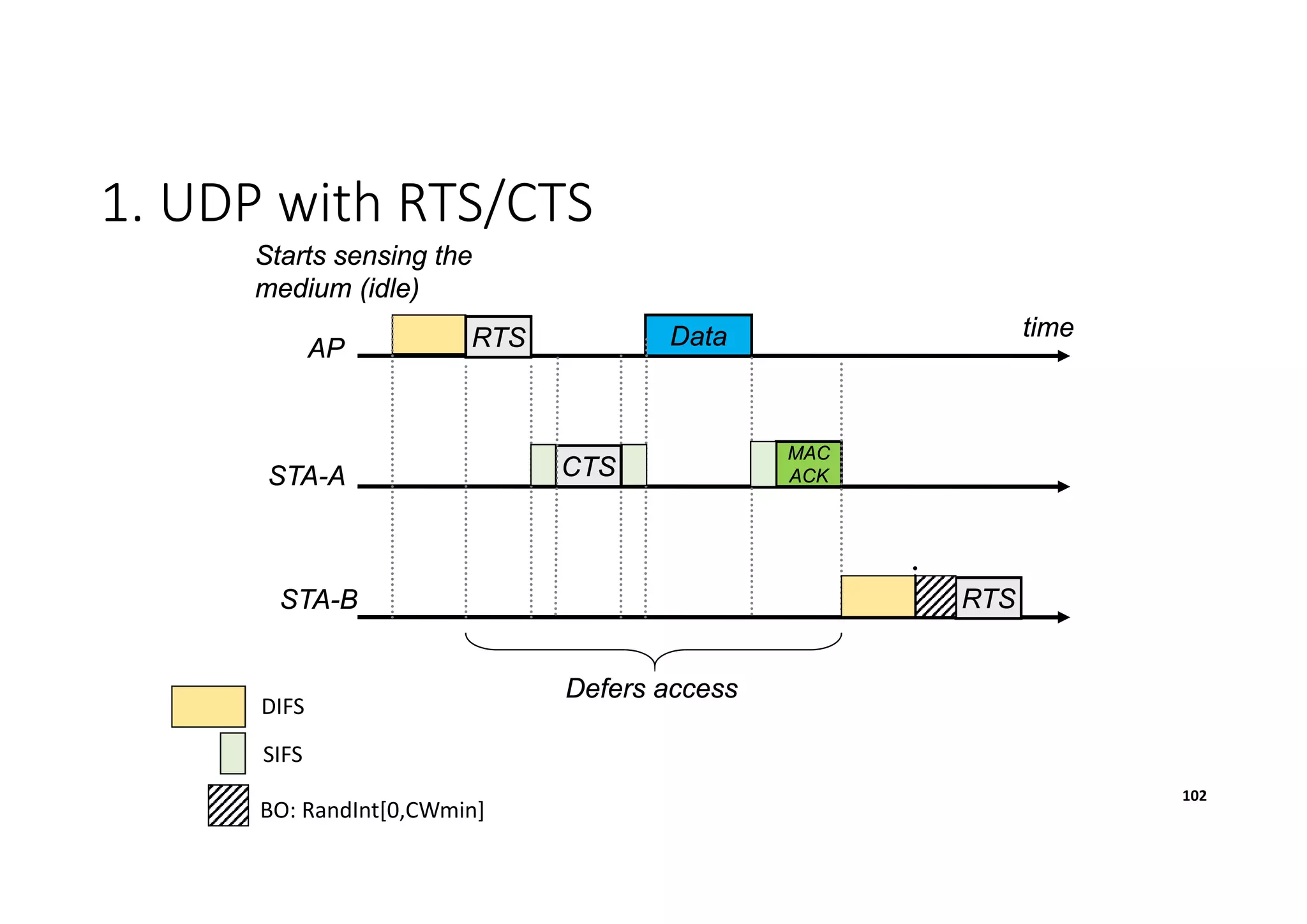 1. UDP with RTS/CTS

Starts sensing the medium (idle)

AP
RTS
Data
time

STA-A
CTS
MAC ACK

STA-B
RTS

Defers access

DIFS
SIFS
BO: RandInt[0,CWmin]

102